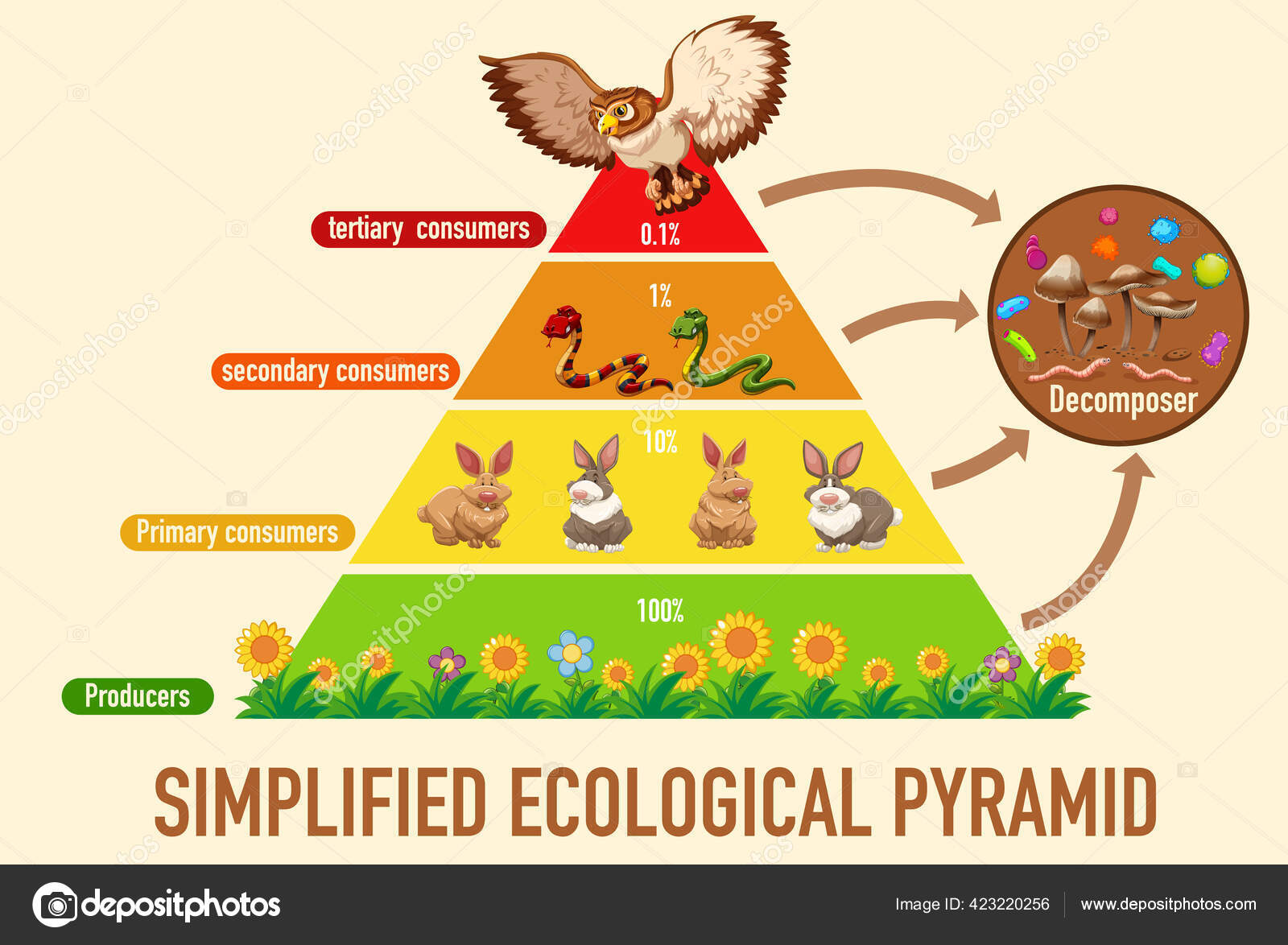 tertiary consumers
0.1%
1%
secondary consumers
10%
Primary consumers
100%
Producers
Decomposer
SIMPLIFIED ECOLOGICAL PYRAMID
depositphotos
Image ID: 423220256
www.depositphotos.com